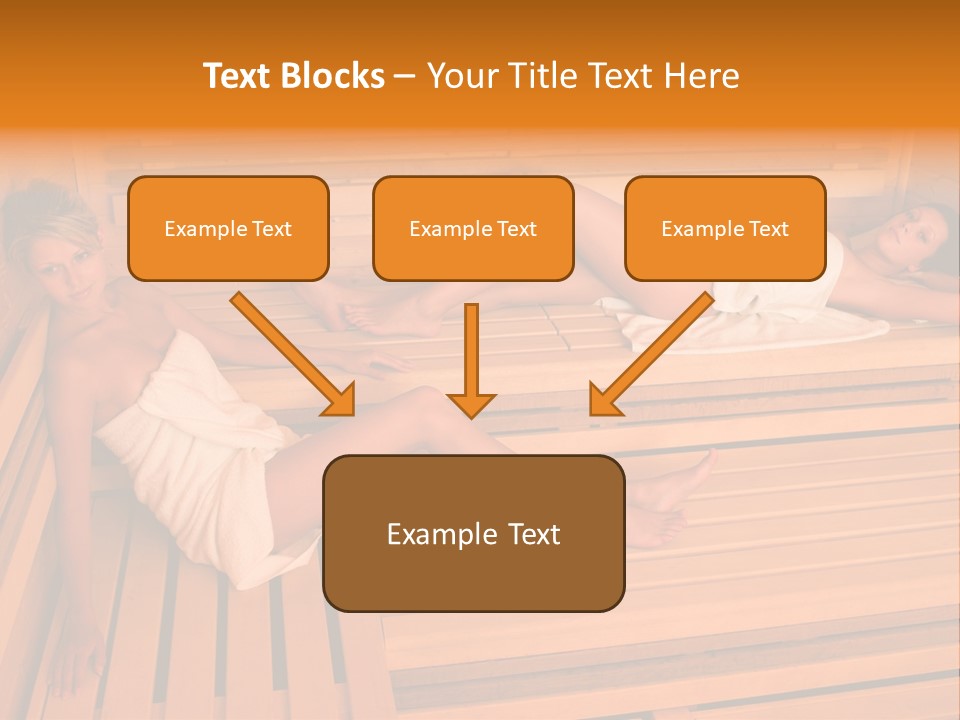 Text Blocks – Your Title Text Here

Example Text

Example Text

Example Text

Example Text